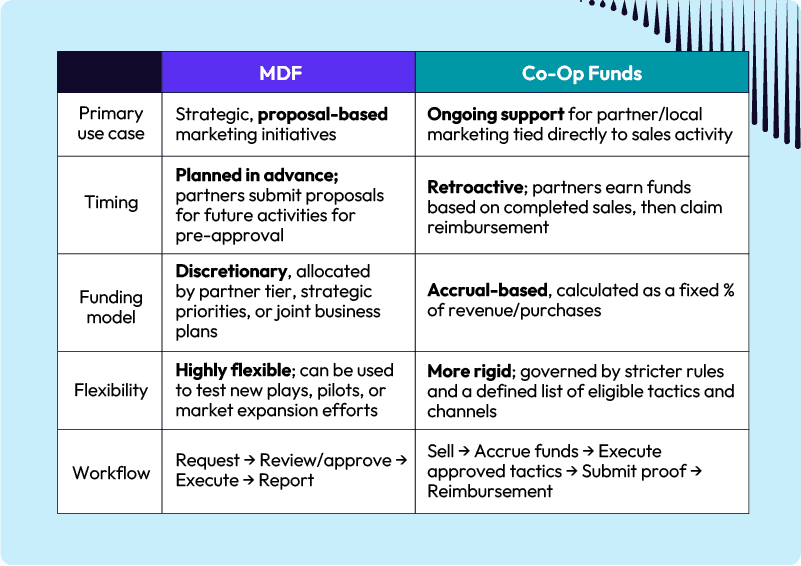 | | MDF | Co-Op Funds |
|---|---|---|
| Primary use case | Strategic, **proposal-based** marketing initiatives | **Ongoing support** for partner/local marketing tied directly to sales activity |
| Timing | **Planned in advance;** partners submit proposals for future activities for pre-approval | **Retroactive**; partners earn funds based on completed sales, then claim reimbursement |
| Funding model | **Discretionary**, allocated by partner tier, strategic priorities, or joint business plans | **Accrual-based**, calculated as a fixed % of revenue/purchases |
| Flexibility | **Highly flexible**; can be used to test new plays, pilots, or market expansion efforts | **More rigid**; governed by stricter rules and a defined list of eligible tactics and channels |
| Workflow | Request → Review/approve → Execute → Report | Sell → Accrue funds → Execute approved tactics → Submit proof → Reimbursement |